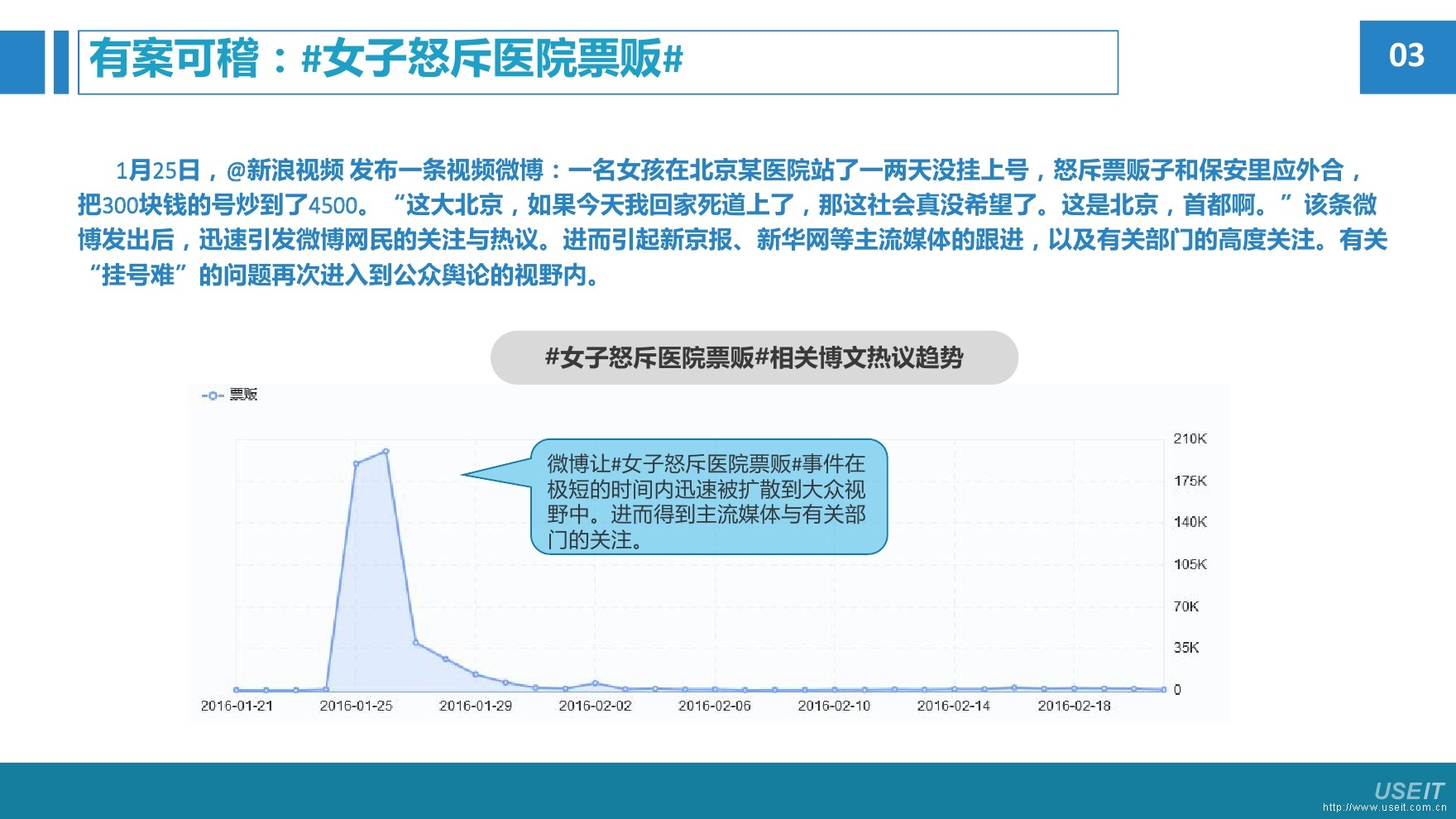 有案可稽：#女子怒斥医院票贩#

03

1月25日，@新浪视频 发布一条视频微博：一名女孩在北京某医院站了一两天没挂上号，怒斥票贩子和保安里应外合，把300块钱的号炒到了4500。“这大北京，如果今天我回家死道上了，那这社会真没希望了。这是北京，首都啊。”该条微博发出后，迅速引发微博网民的关注与热议。进而引起新京报、新华网等主流媒体的跟进，以及有关部门的高度关注。有关“挂号难”的问题再次进入到公众舆论的视野内。

#女子怒斥医院票贩#相关博文热议趋势

票贩

微博让#女子怒斥医院票贩#事件在极短的时间内迅速被扩散到大众视野中。进而得到主流媒体与有关部门的关注。

210K
175K
140K
105K
70K
35K
0

2016-01-21 2016-01-25 2016-01-29 2016-02-02 2016-02-06 2016-02-10 2016-02-14 2016-02-18

USEIT
http://www.useit.com.cn